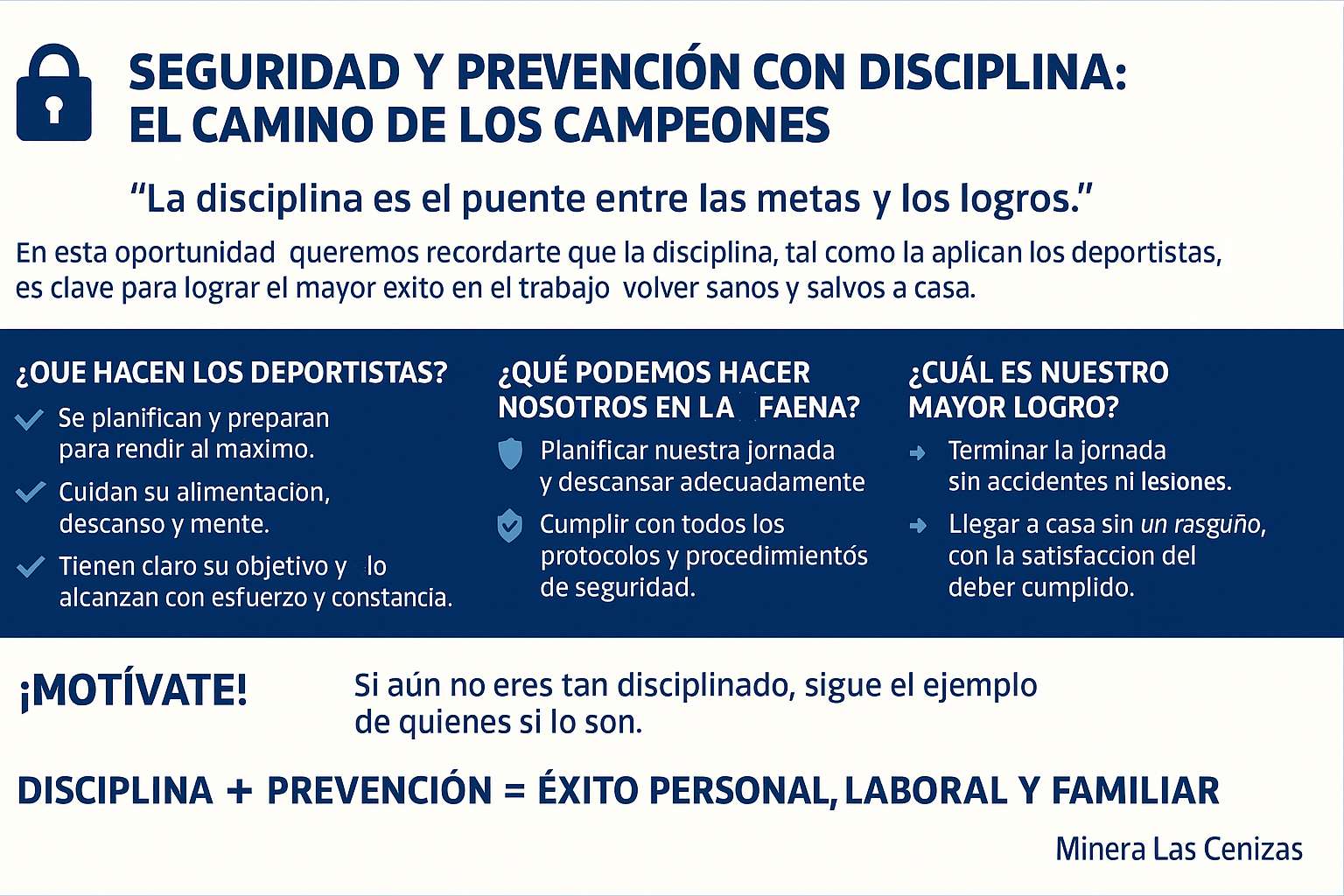 SEGURIDAD Y PREVENCIÓN CON DISCIPLINA: EL CAMINO DE LOS CAMPEONES

“La disciplina es el puente entre las metas y los logros.”

En esta oportunidad queremos recordarte que la disciplina, tal como la aplican los deportistas, es clave para lograr el mayor exito en el trabajo volver sanos y salvos a casa.

¿OUE HACEN LOS DEPORTISTAS?

Se planifican y preparan para rendir al maximo.

Cuidan su alimentacion, descanso y mente.

Tienen claro su objetivo y lo alcanzan con esfuerzo y constancia.

¿QUÉ PODEMOS HACER NOSOTROS EN LA FAENA?

Planificar nuestra jornada y descansar adecuadamente

Cumplir con todos los protocolos y procedimientós de seguridad.

¿CUÁL ES NUESTRO MAYOR LOGRO?

Terminar la jornada sin accidentes ni lesiones.

Llegar a casa sin un rasguño, con la satisfaccion del deber cumplido.

¡MOTÍVATE!

Si aún no eres tan disciplinado, sigue el ejemplo de quienes si lo son.

DISCIPLINA + PREVENCIÓN = ÉXITO PERSONAL, LABORAL Y FAMILIAR

Minera Las Cenizas